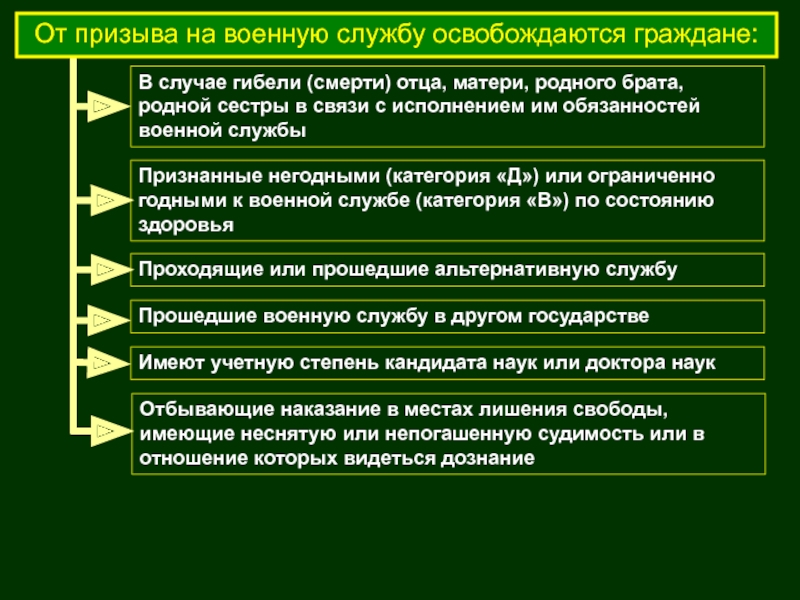 От призыва на военную службу освобождаются граждане:

В случае гибели (смерти) отца, матери, родного брата, родной сестры в связи с исполнением им обязанностей военной службы

Признанные негодными (категория «Д») или ограниченно годными к военной службе (категория «В») по состоянию здоровья

Проходящие или прошедшие альтернативную службу

Прошедшие военную службу в другом государстве

Имеют учетную степень кандидата наук или доктора наук

Отбывающие наказание в местах лишения свободы, имеющие неснятую или непогашенную судимость или в отношение которых видеться дознание